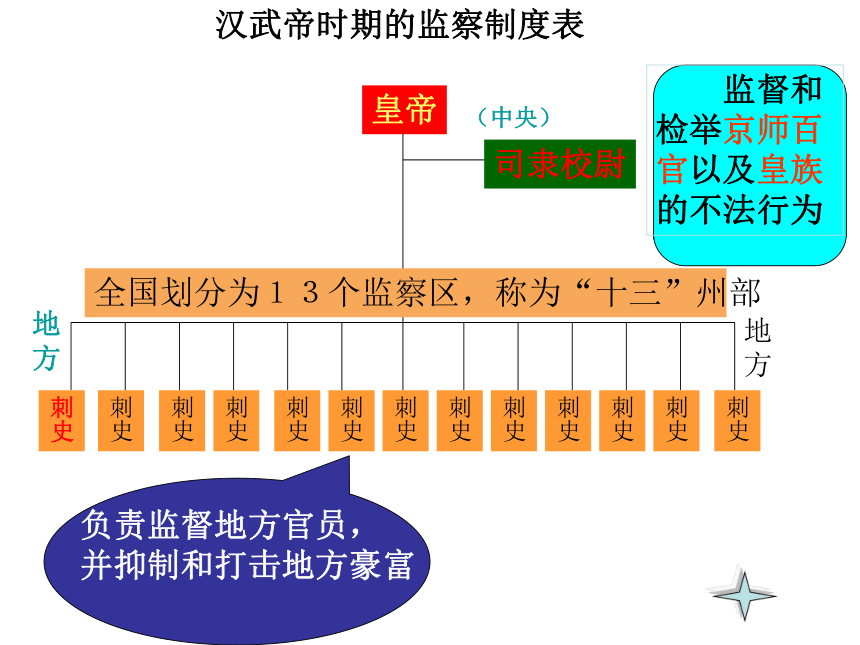 汉武帝时期的监察制度表

皇帝

（中央）

司隶校尉

监督和检举京师百官以及皇族的不法行为

全国划分为１３个监察区，称为“十三”州部

地方

地方

刺史

刺史

刺史

刺史

刺史

刺史

刺史

刺史

刺史

刺史

刺史

刺史

刺史

负责监督地方官员，并抑制和打击地方豪富